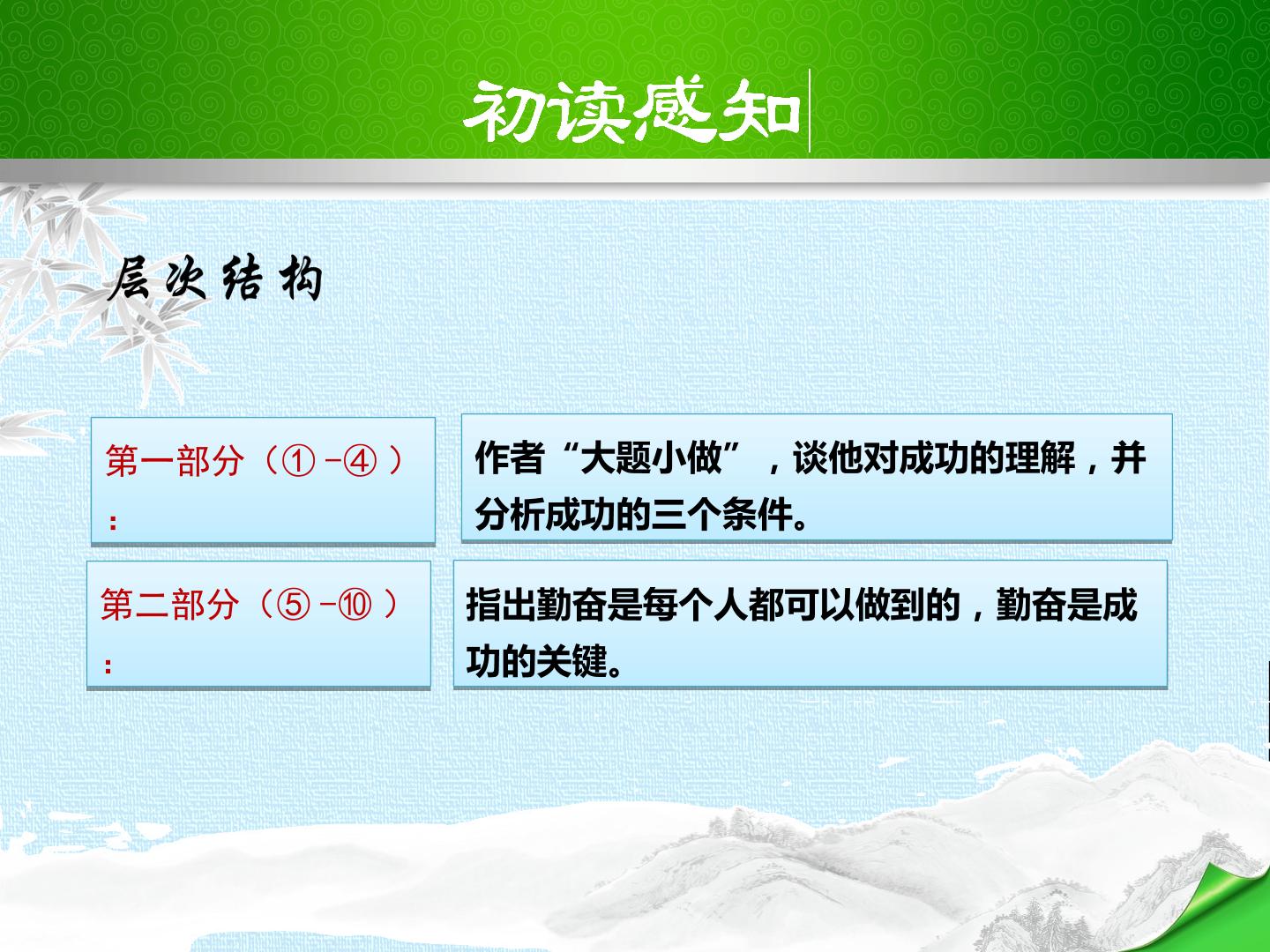 初读感知

层次结构

第一部分（① -④ ）：

作者“大题小做”，谈他对成功的理解，并分析成功的三个条件。

第二部分（⑤ -⑩ ）：

指出勤奋是每个人都可以做到的，勤奋是成功的关键。